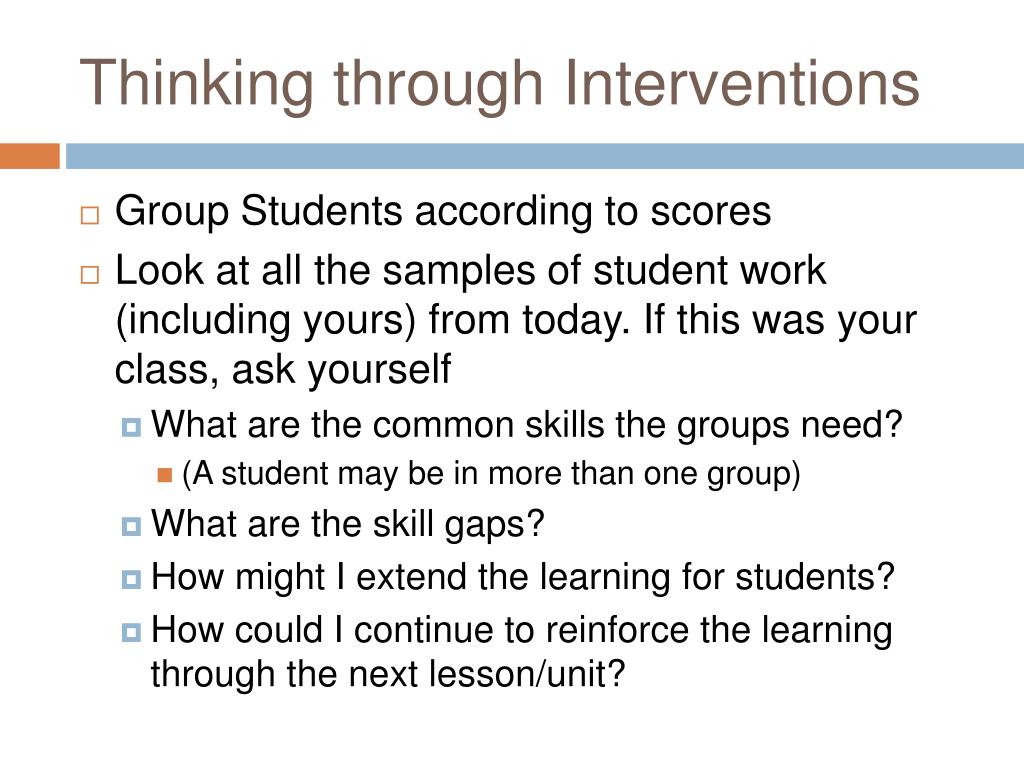 Thinking through Interventions

Group Students according to scores

Look at all the samples of student work (including yours) from today. If this was your class, ask yourself

What are the common skills the groups need?

(A student may be in more than one group)

What are the skill gaps?

How might I extend the learning for students?

How could I continue to reinforce the learning through the next lesson/unit?